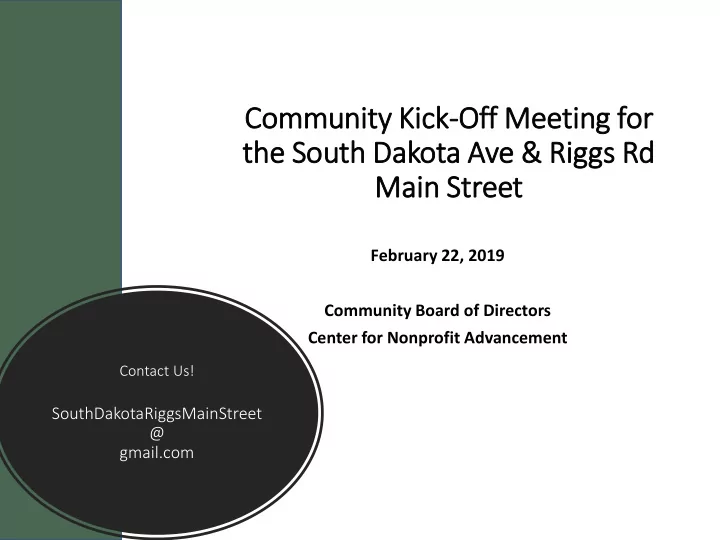 Community Kick-Off Meeting for the South Dakota Ave & Riggs Rd Main Street

February 22, 2019

Community Board of Directors
Center for Nonprofit Advancement

Contact Us!

SouthDakotaRiggsMainStreet
@
gmail.com